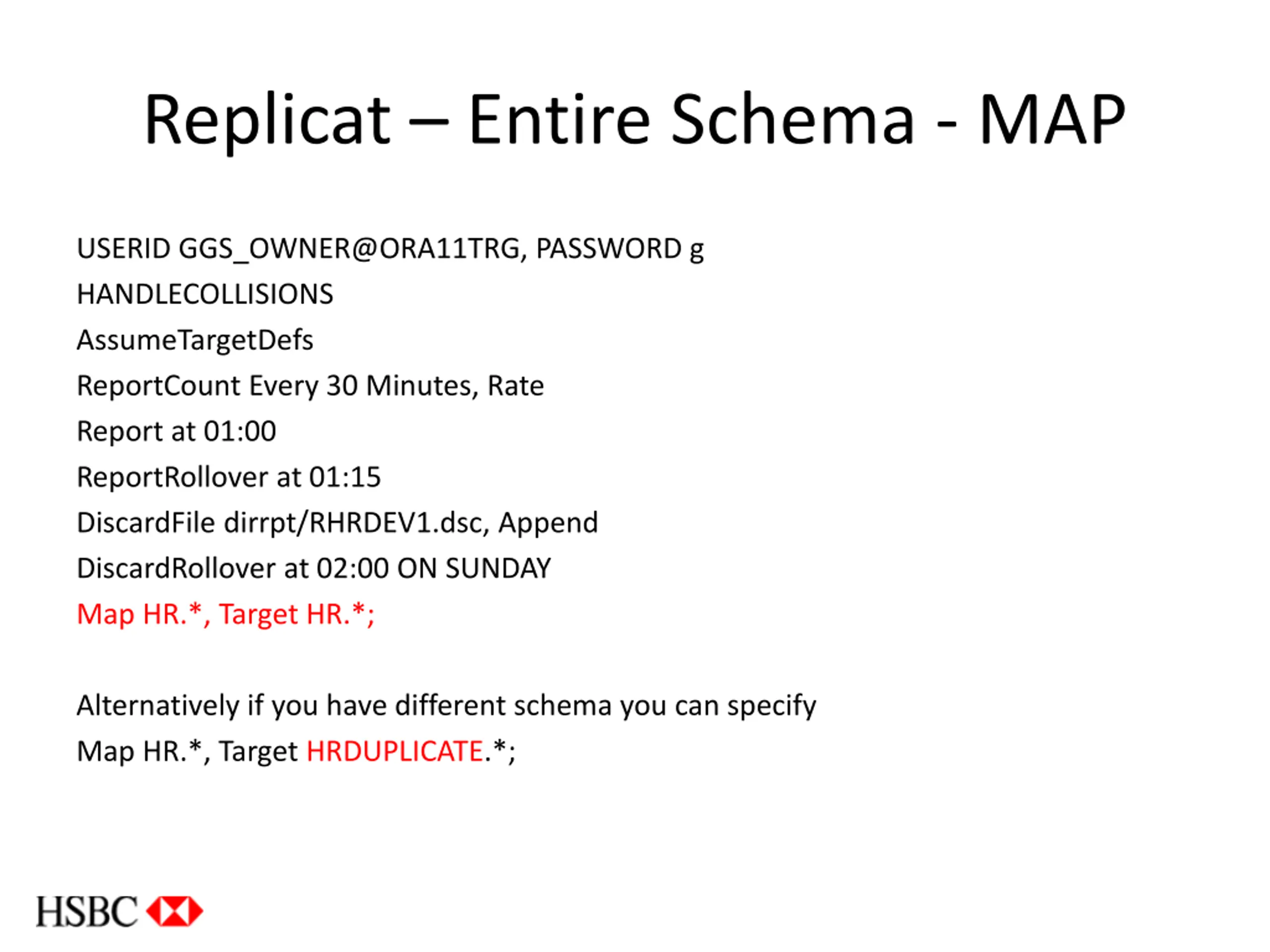 Replicat – Entire Schema - MAP

USERID GGS_OWNER@ORA11TRG, PASSWORD g
HANDLECOLLISIONS
AssumeTargetDefs
ReportCount Every 30 Minutes, Rate
Report at 01:00
ReportRollover at 01:15
DiscardFile dirrpt/RHRDEV1.dsc, Append
DiscardRollover at 02:00 ON SUNDAY
Map HR.*, Target HR.*;

Alternatively if you have different schema you can specify
Map HR.*, Target HRDUPLICATE.*;

HSBC